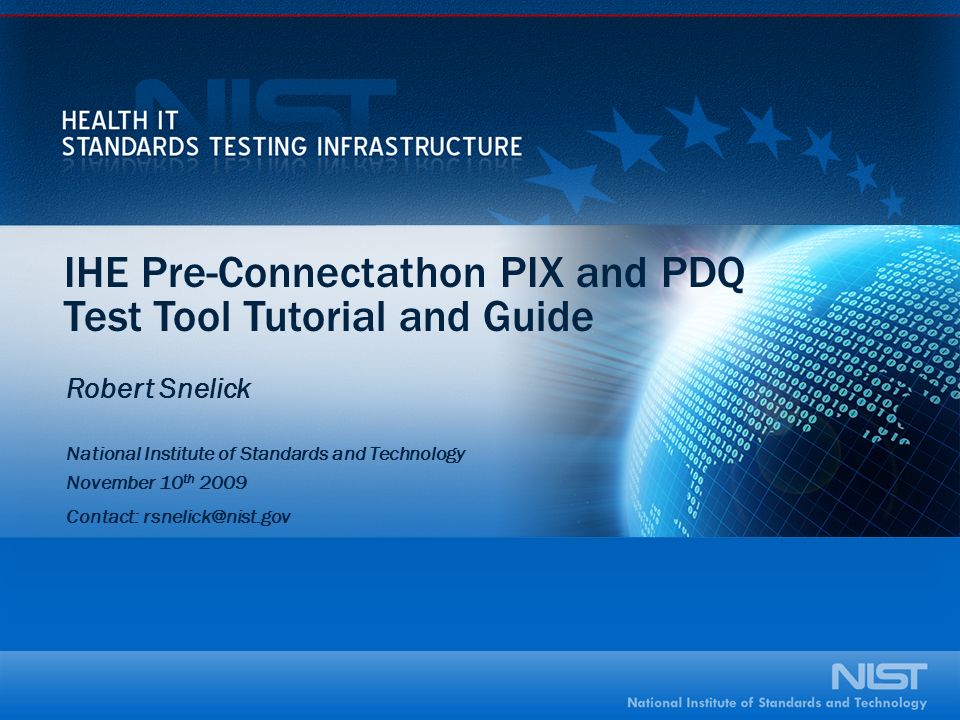 NIST

HEALTH IT
STANDARDS TESTING INFRASTRUCTURE

IHE Pre-Connectathon PIX and PDQ Test Tool Tutorial and Guide

Robert Snelick

National Institute of Standards and Technology
November 10$^{th}$ 2009
Contact: rsnelick@nist.gov

NIST
National Institute of Standards and Technology